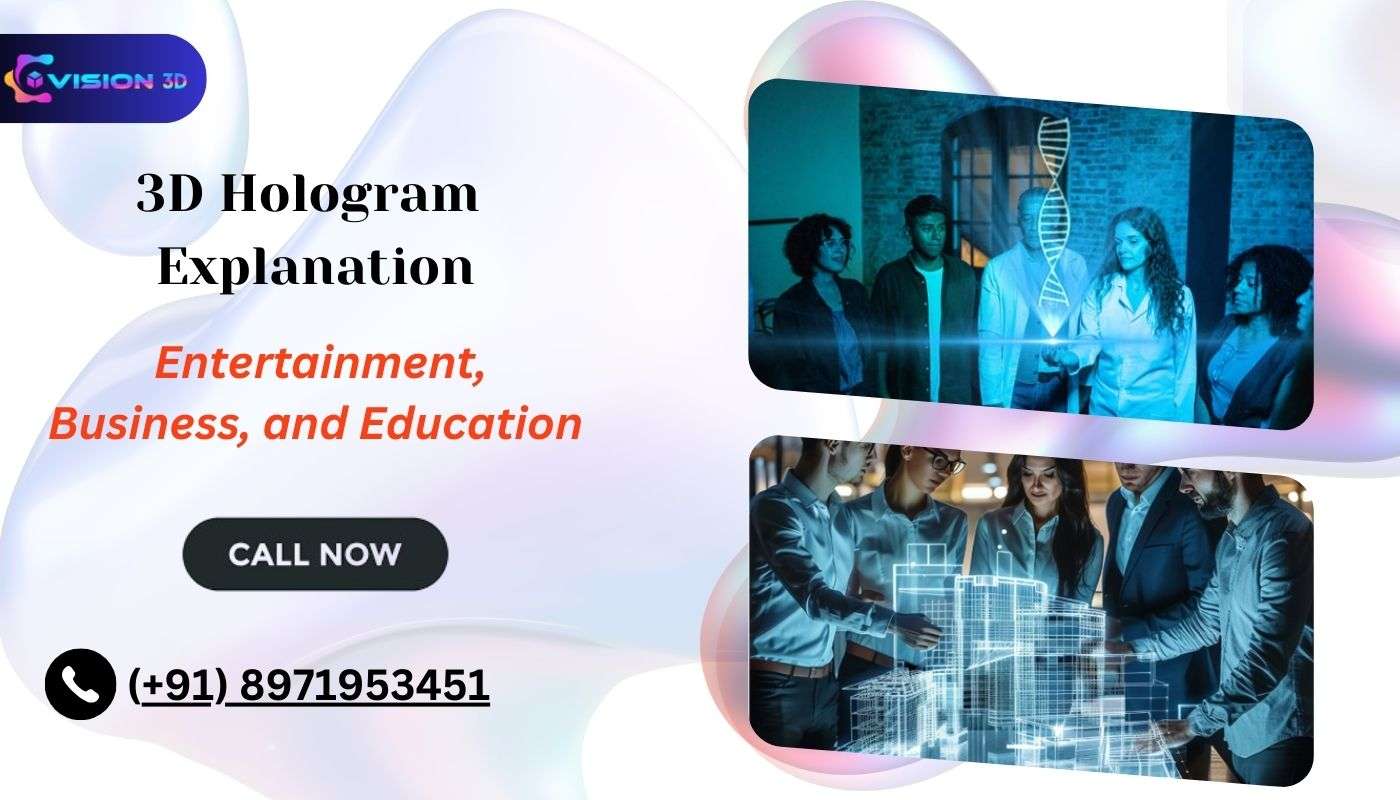 VISION 3D

3D Hologram Explanation

Entertainment, Business, and Education

CALL NOW

(+91) 8971953451